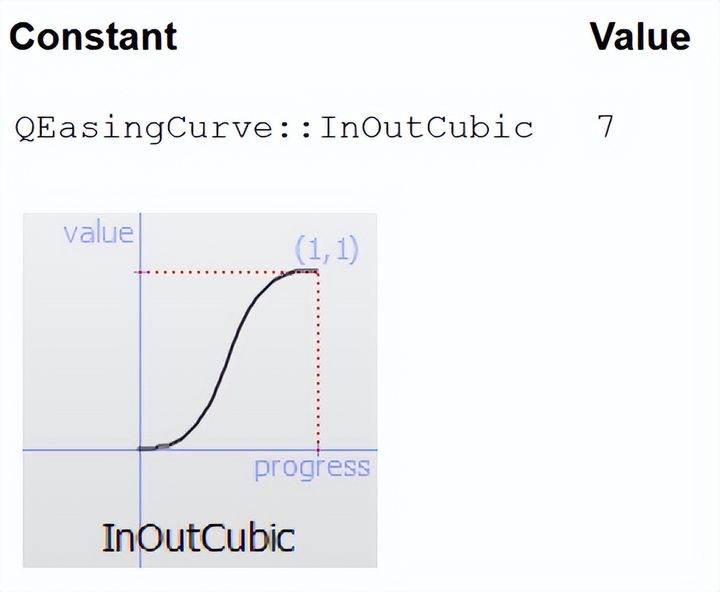 | Constant | Value |
|---|---|
| QEasingCurve::InOutCubic | 7 |

value
(1,1)
progress
InOutCubic